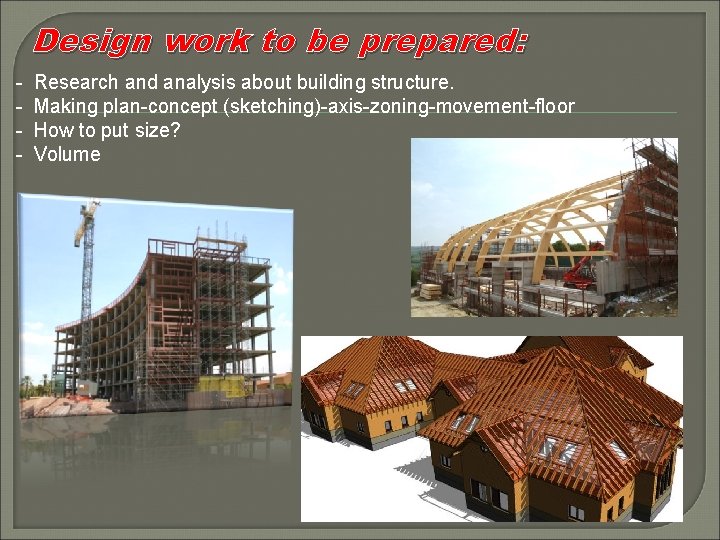 Design work to be prepared:

- Research and analysis about building structure.
- Making plan-concept (sketching)-axis-zoning-movement-floor
- How to put size?
- Volume